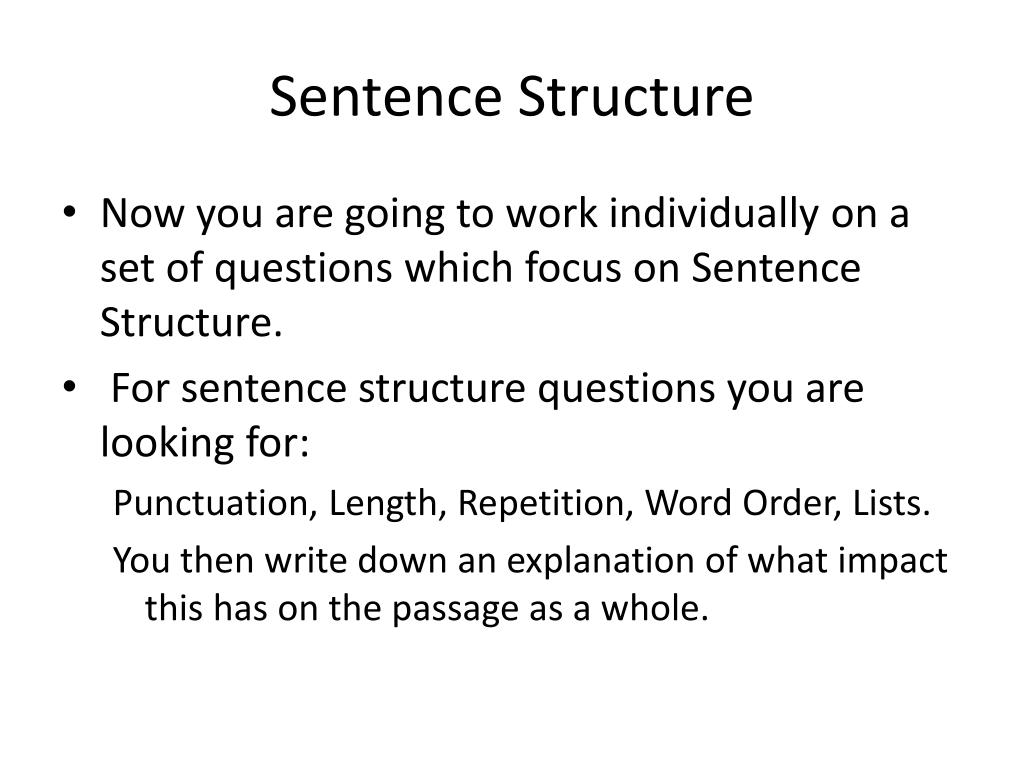 Sentence Structure

• Now you are going to work individually on a set of questions which focus on Sentence Structure.
• For sentence structure questions you are looking for:

Punctuation, Length, Repetition, Word Order, Lists.

You then write down an explanation of what impact this has on the passage as a whole.